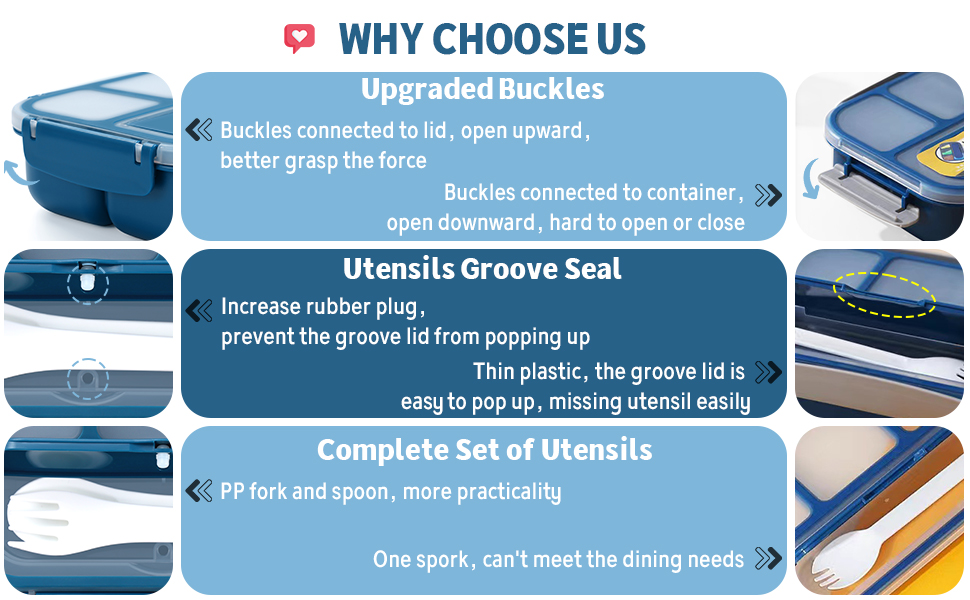 WHY CHOOSE US

Upgraded Buckles

Buckles connected to lid, open upward, better grasp the force

Buckles connected to container, open downward, hard to open or close

Utensils Groove Seal

Increase rubber plug, prevent the groove lid from popping up

Thin plastic, the groove lid is easy to pop up, missing utensil easily

Complete Set of Utensils

PP fork and spoon, more practicality

One spork, can't meet the dining needs